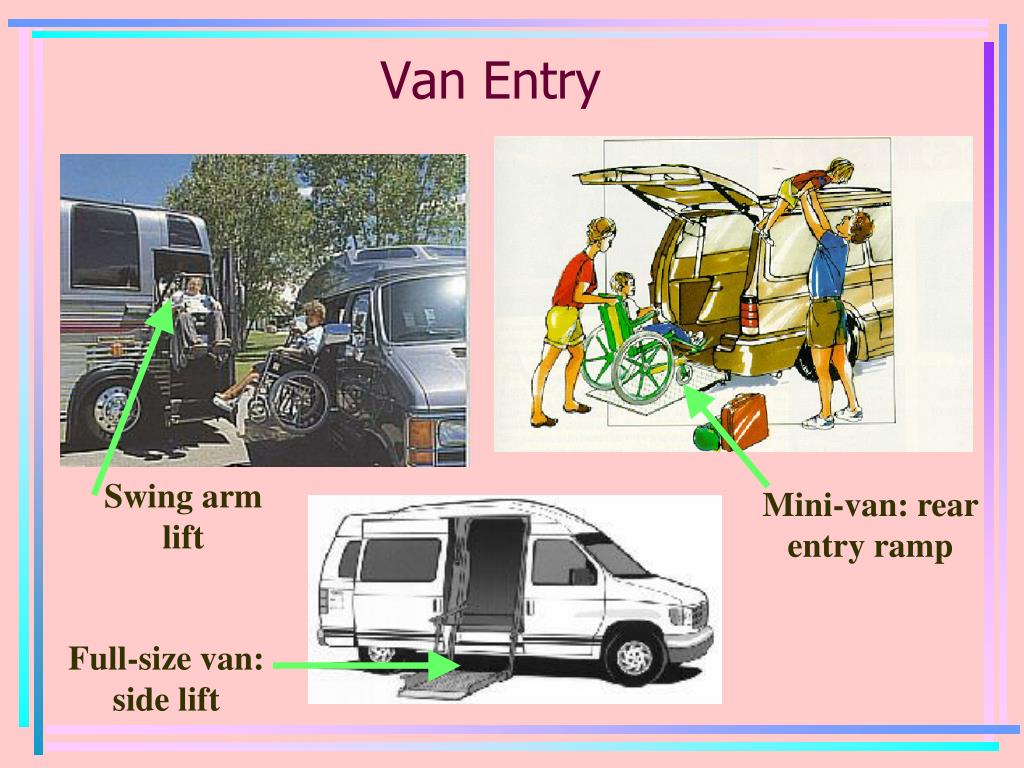 Van Entry

Swing arm lift

Mini-van: rear entry ramp

Full-size van: side lift